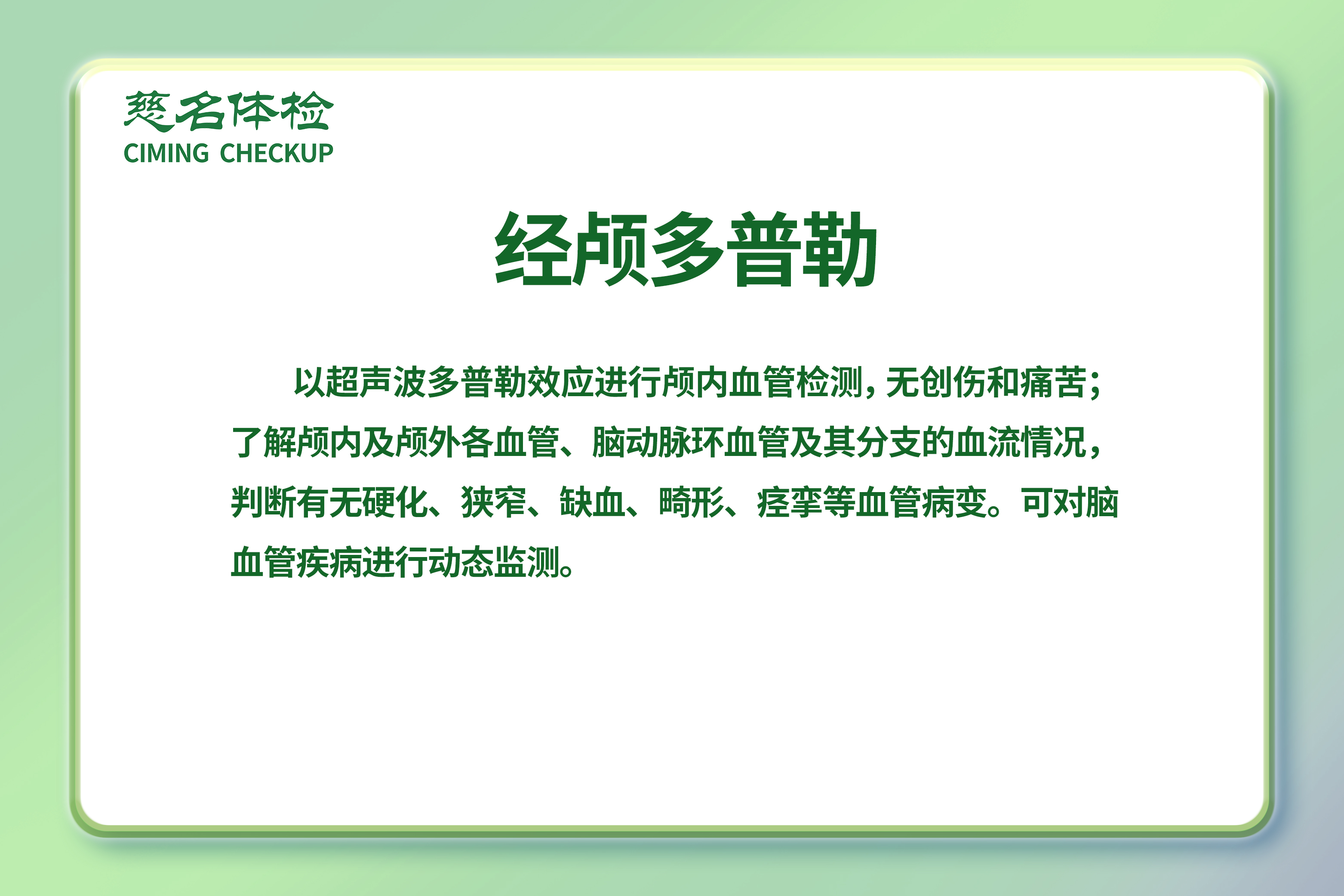 慈名体检
CIMING CHECKUP

经颅多普勒

以超声波多普勒效应进行颅内血管检测，无创伤和痛苦；了解颅内及颅外各血管、脑动脉环血管及其分支的血流情况，判断有无硬化、狭窄、缺血、畸形、痉挛等血管病变。可对脑血管疾病进行动态监测。